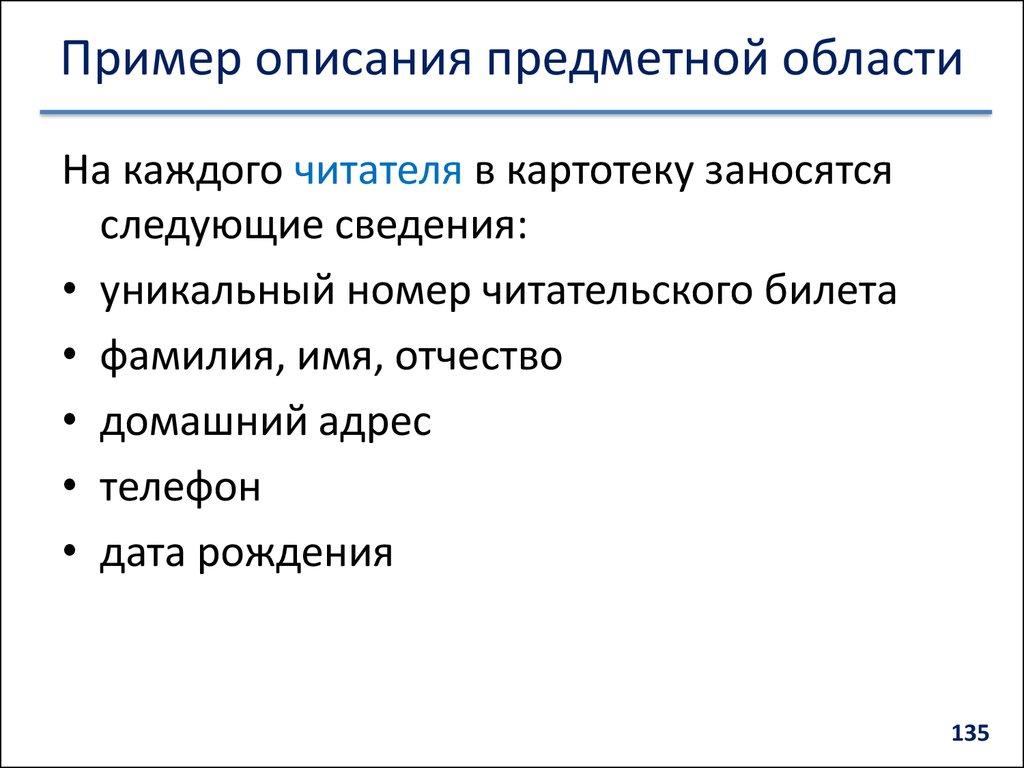 Пример описания предметной области

На каждого читателя в картотеку заносятся следующие сведения:

• уникальный номер читательского билета
• фамилия, имя, отчество
• домашний адрес
• телефон
• дата рождения

135